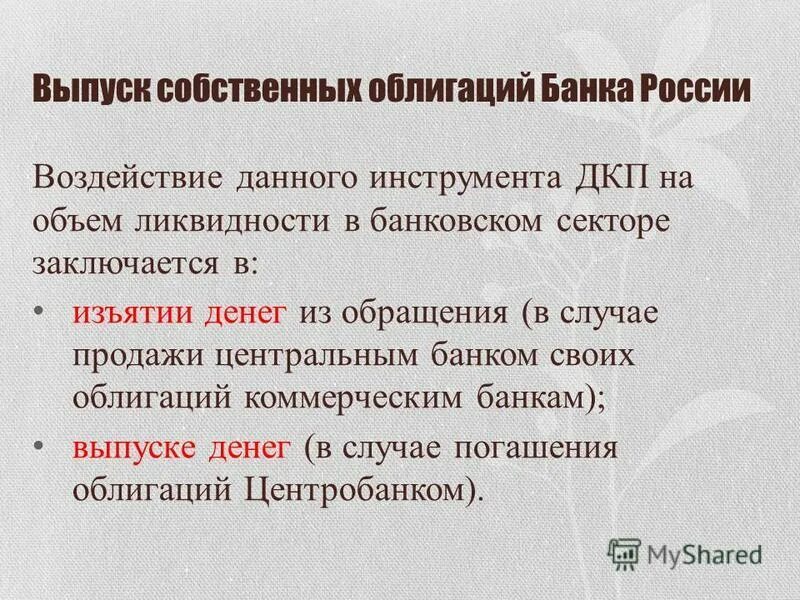 Выпуск собственных облигаций Банка России

Воздействие данного инструмента ДКП на объем ликвидности в банковском секторе заключается в:

• изъятии денег из обращения (в случае продажи центральным банком своих облигаций коммерческим банкам);
• выпуске денег (в случае погашения облигаций Центробанком).

MyShared